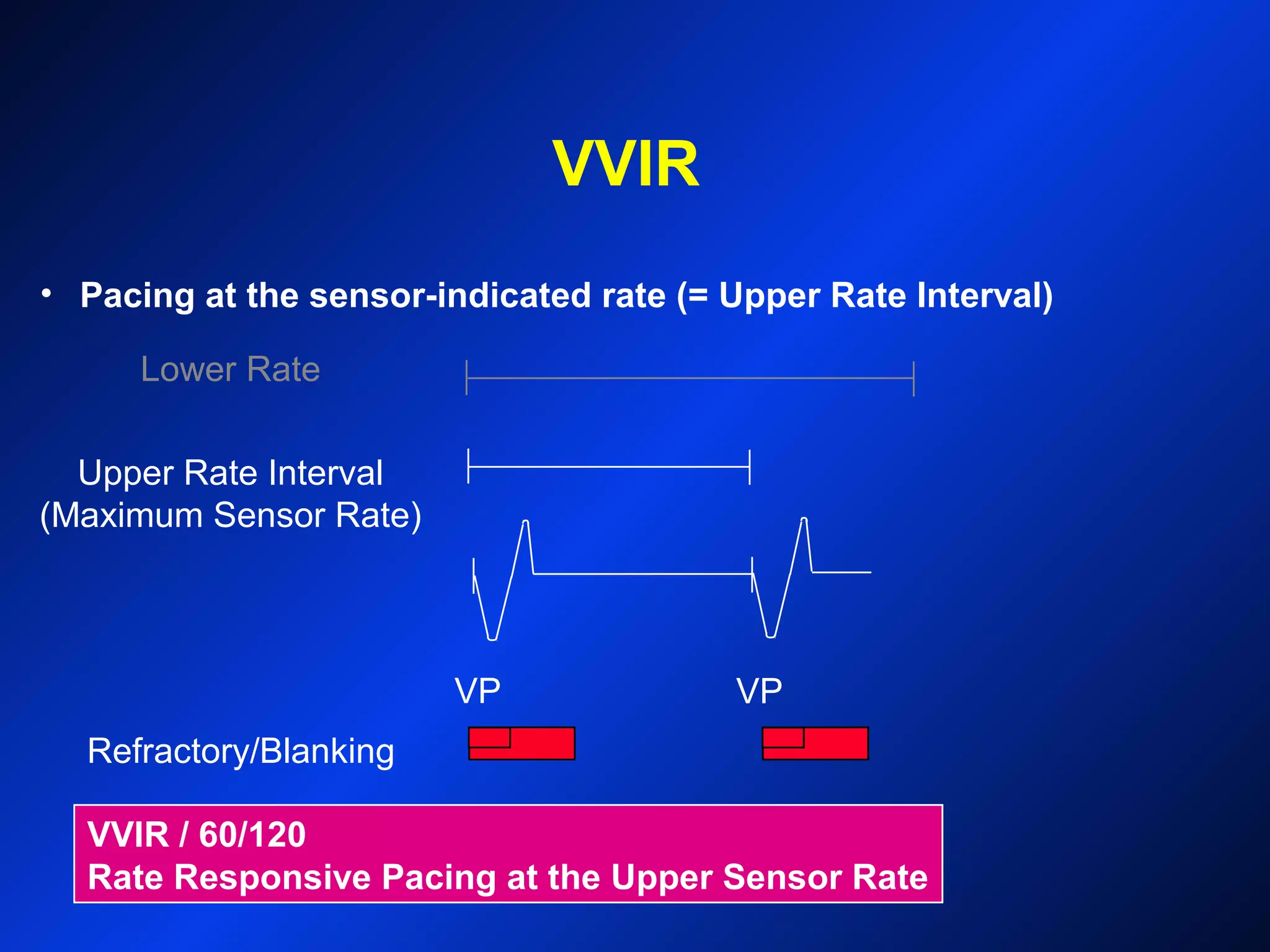 VVIR

• Pacing at the sensor-indicated rate (= Upper Rate Interval)

Lower Rate

Upper Rate Interval
(Maximum Sensor Rate)

VP

VP

Refractory/Blanking

VVIR / 60/120
Rate Responsive Pacing at the Upper Sensor Rate